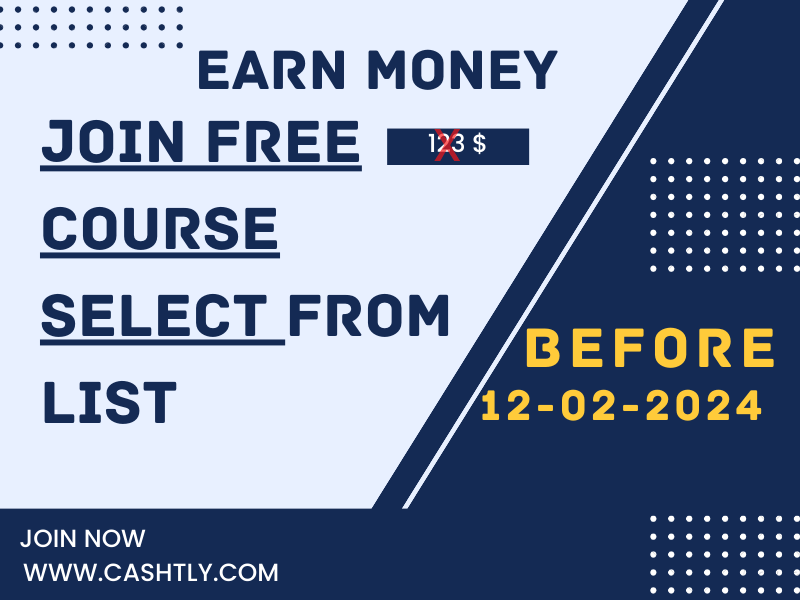 EARN MONEY

JOIN FREE 123 $

COURSE

SELECT FROM LIST

BEFORE 12-02-2024

JOIN NOW
WWW.CASHTLY.COM